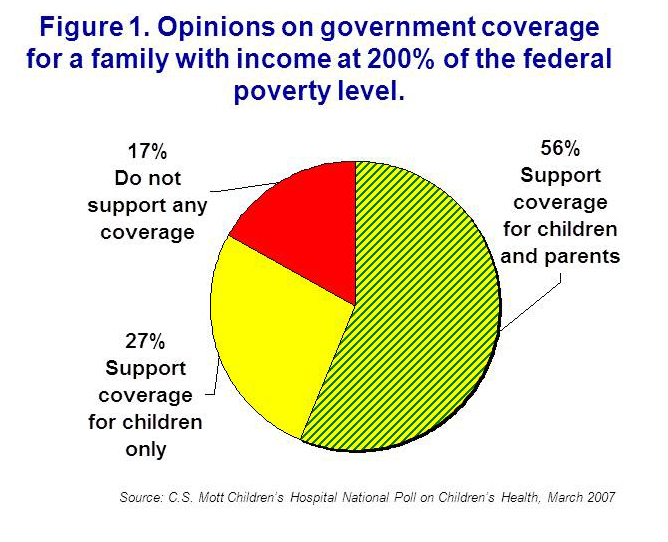 Figure 1. Opinions on government coverage for a family with income at 200% of the federal poverty level.

17%
Do not support any coverage

56%
Support coverage for children and parents

27%
Support coverage for children only

Source: C.S. Mott Children's Hospital National Poll on Children's Health, March 2007